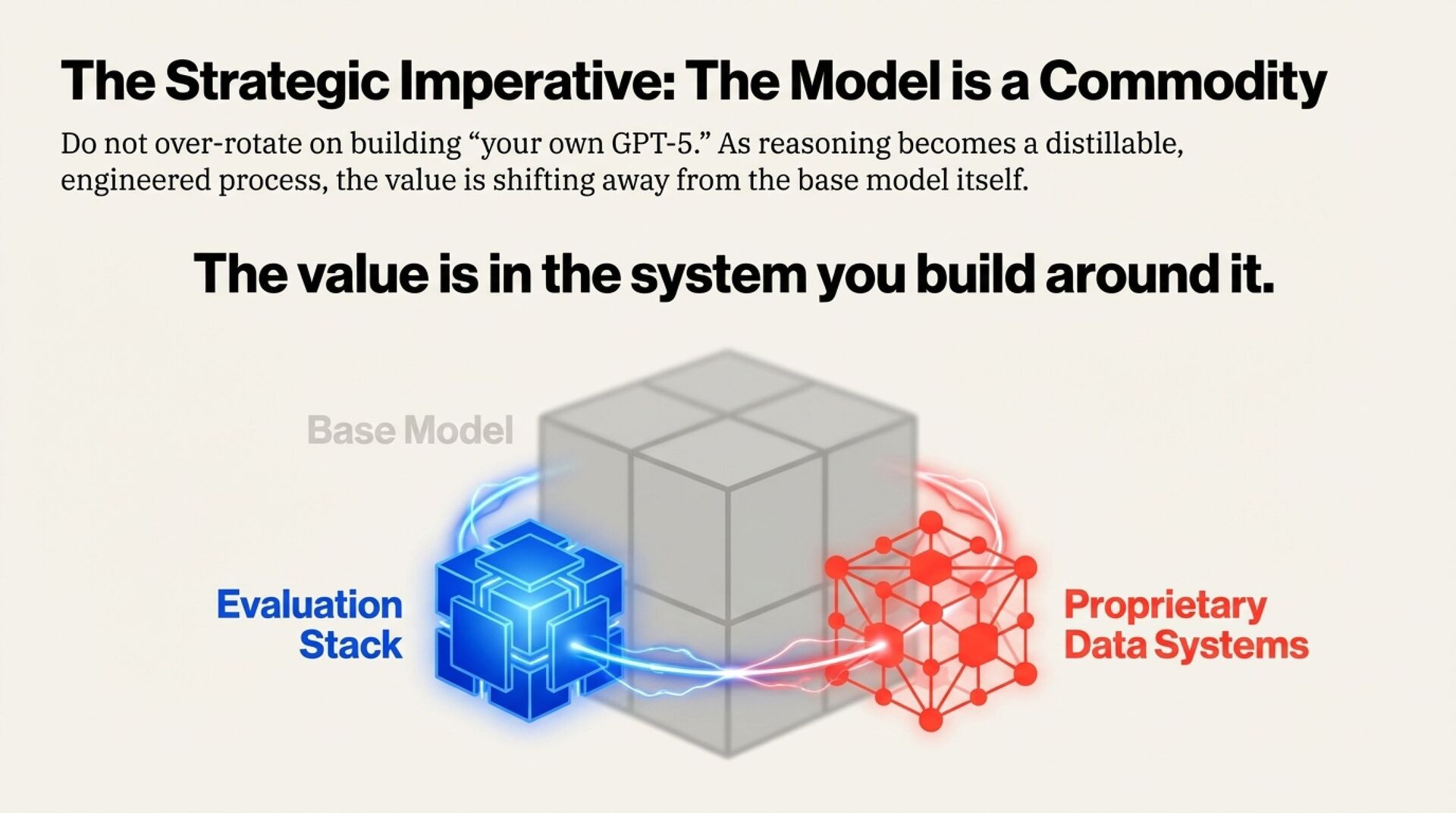 The Strategic Imperative: The Model is a Commodity

Do not over-rotate on building “your own GPT-5.” As reasoning becomes a distillable, engineered process, the value is shifting away from the base model itself.

The value is in the system you build around it.

Base Model

Evaluation Stack

Proprietary Data Systems